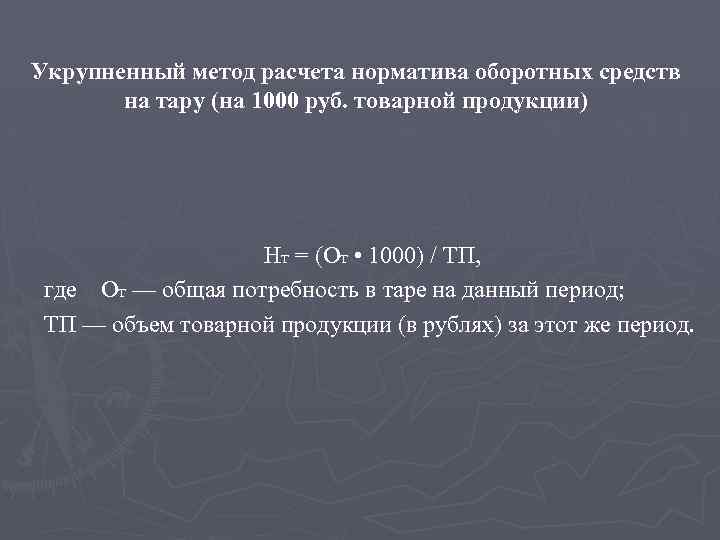 Укрупненный метод расчета норматива оборотных средств на тару (на 1000 руб. товарной продукции)

$Н_т = (О_т \cdot 1000) / ТП$,

где $О_т$ — общая потребность в таре на данный период;

ТП — объем товарной продукции (в рублях) за этот же период.